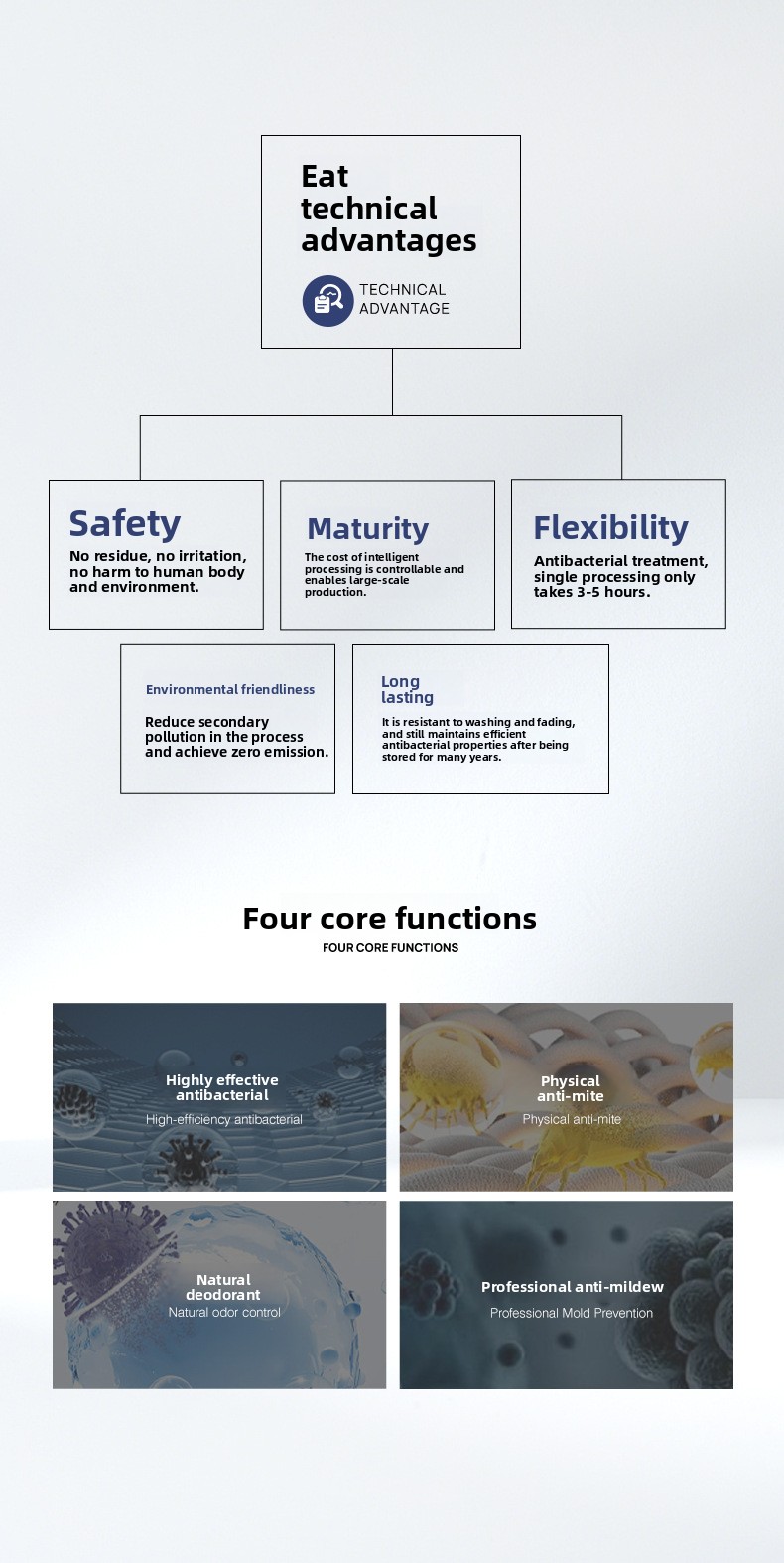 Eat technical advantages

TECHNICAL ADVANTAGE

Safety
No residue, no irritation, no harm to human body and environment.

Maturity
The cost of intelligent processing is controllable and enables large-scale production.

Flexibility
Antibacterial treatment, single processing only takes 3-5 hours.

Environmental friendliness
Reduce secondary pollution in the process and achieve zero emission.

Long lasting
It is resistant to washing and fading, and still maintains efficient antibacterial properties after being stored for many years.

Four core functions
FOUR CORE FUNCTIONS

Highly effective antibacterial
High-efficiency antibacterial

Physical anti-mite
Physical anti-mite

Natural deodorant
Natural odor control

Professional anti-mildew
Professional Mold Prevention